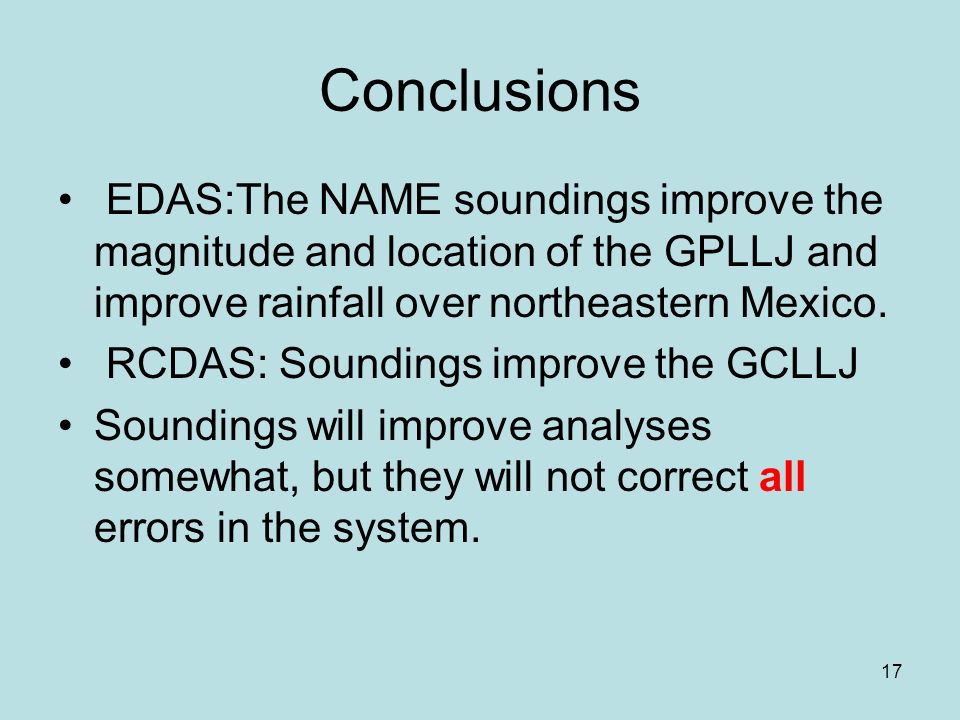 Conclusions

• EDAS:The NAME soundings improve the magnitude and location of the GPLLJ and improve rainfall over northeastern Mexico.

• RCDAS: Soundings improve the GCLLJ

• Soundings will improve analyses somewhat, but they will not correct all errors in the system.

17